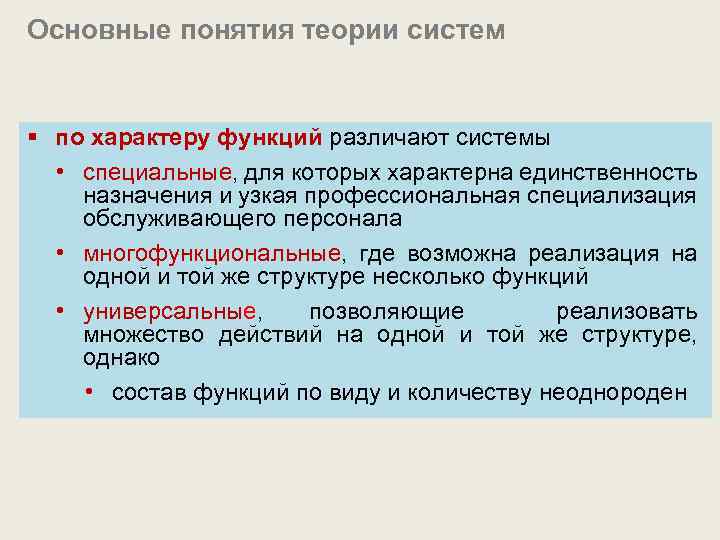 Основные понятия теории систем

▪ по характеру функций различают системы

• специальные, для которых характерна единственность назначения и узкая профессиональная специализация обслуживающего персонала

• многофункциональные, где возможна реализация на одной и той же структуре несколько функций

• универсальные, позволяющие реализовать множество действий на одной и той же структуре, однако

• состав функций по виду и количеству неоднороден